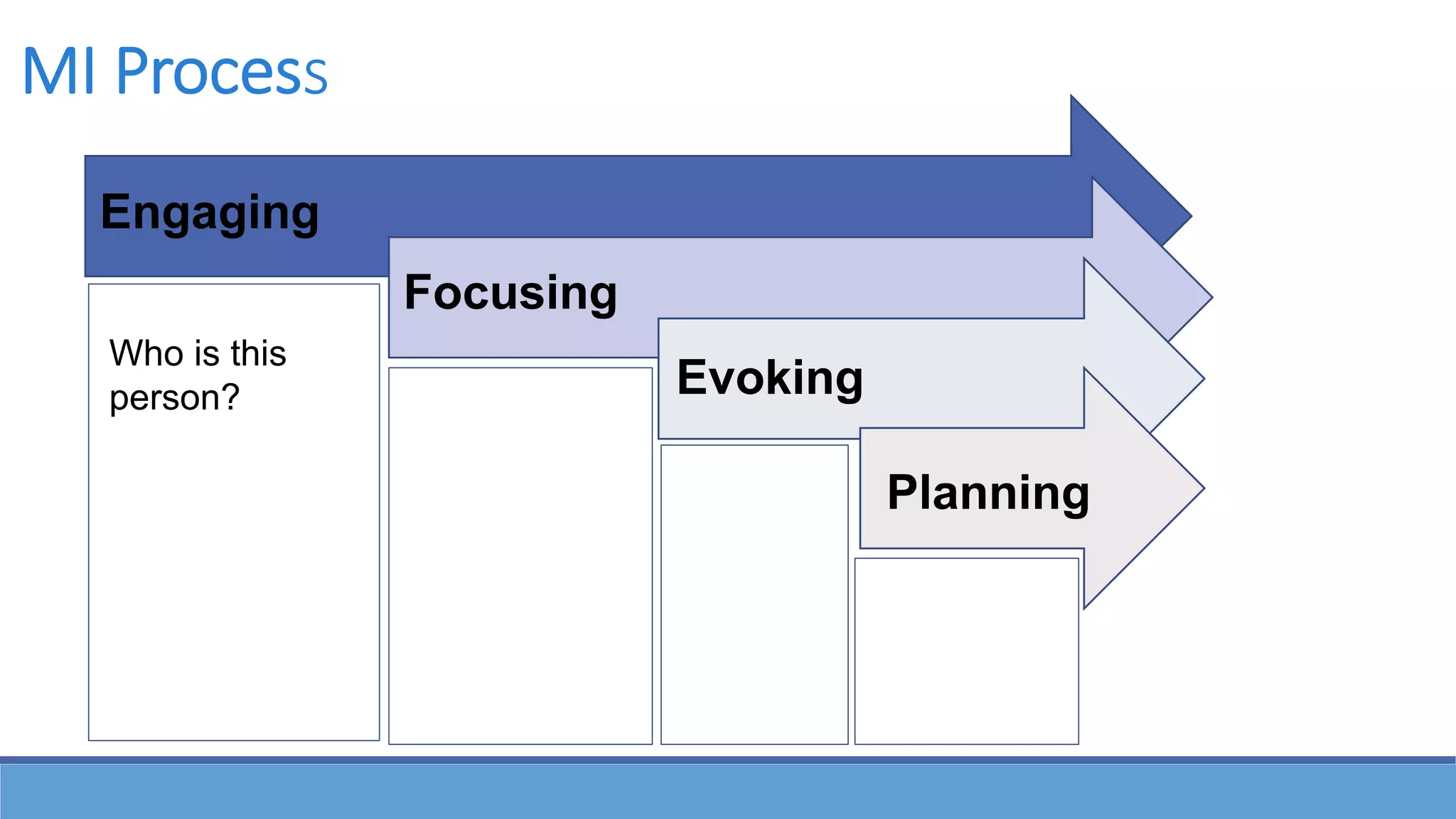 MI Process

Engaging

Who is this person?

Focusing

Evoking

Planning